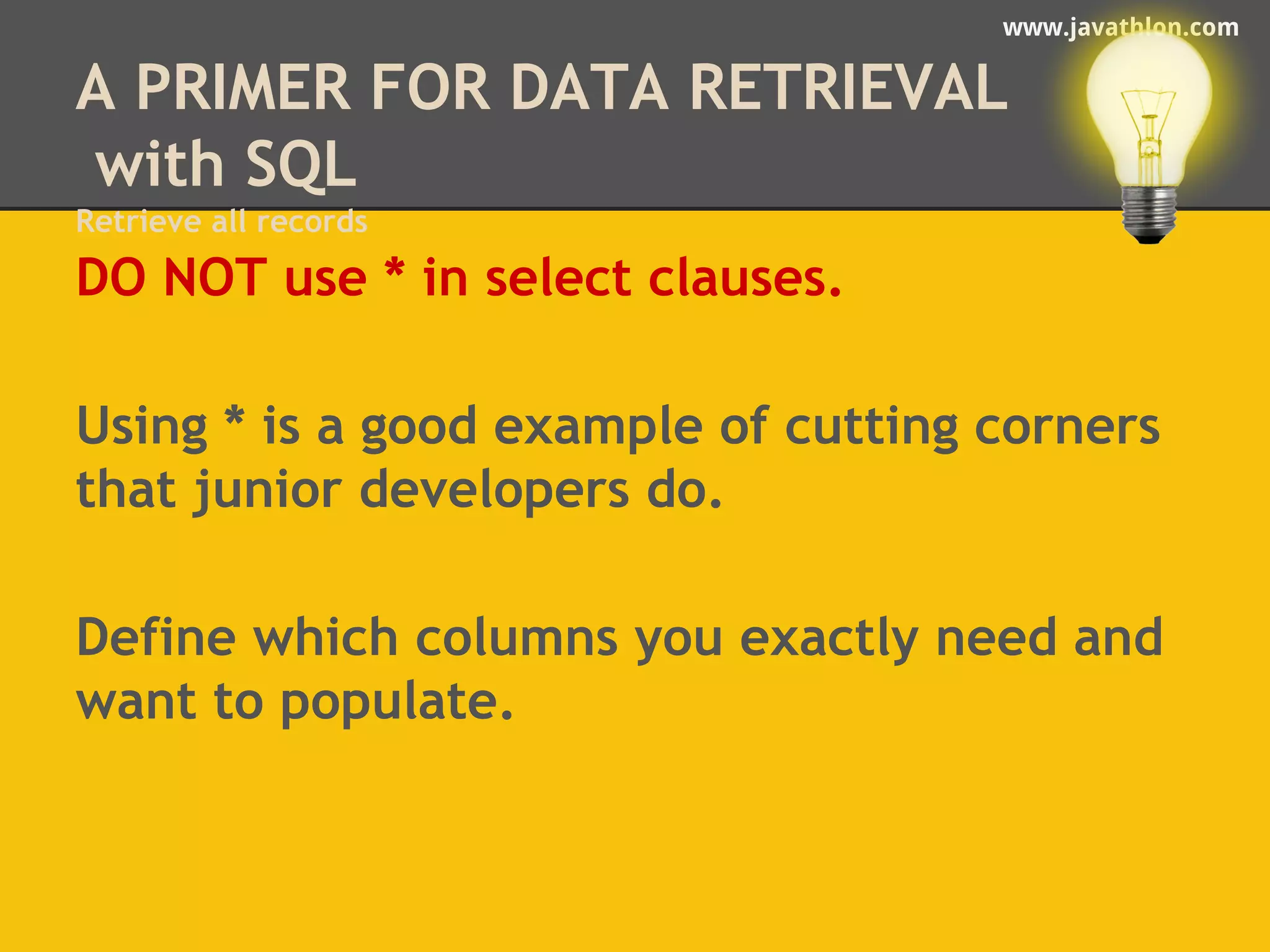 www.javathlon.com

A PRIMER FOR DATA RETRIEVAL with SQL

Retrieve all records

DO NOT use * in select clauses.

Using * is a good example of cutting corners that junior developers do.

Define which columns you exactly need and want to populate.